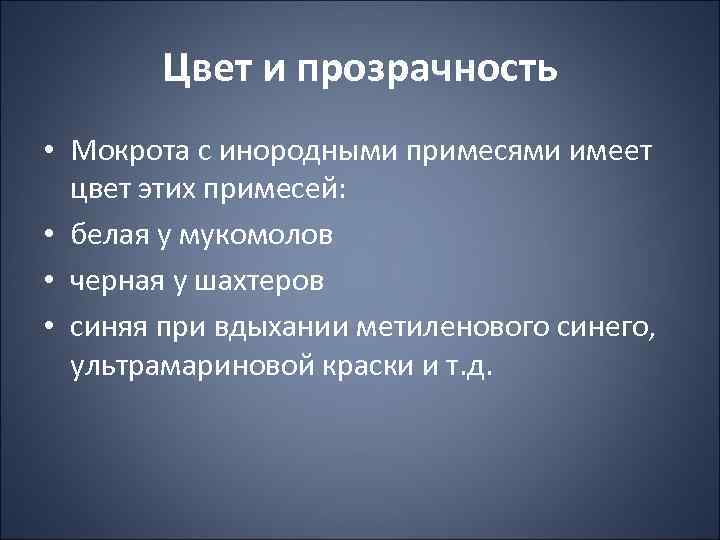 Цвет и прозрачность

• Мокрота с инородными примесями имеет цвет этих примесей:
• белая у мукомолов
• черная у шахтеров
• синяя при вдыхании метиленового синего, ультрамариновой краски и т.д.